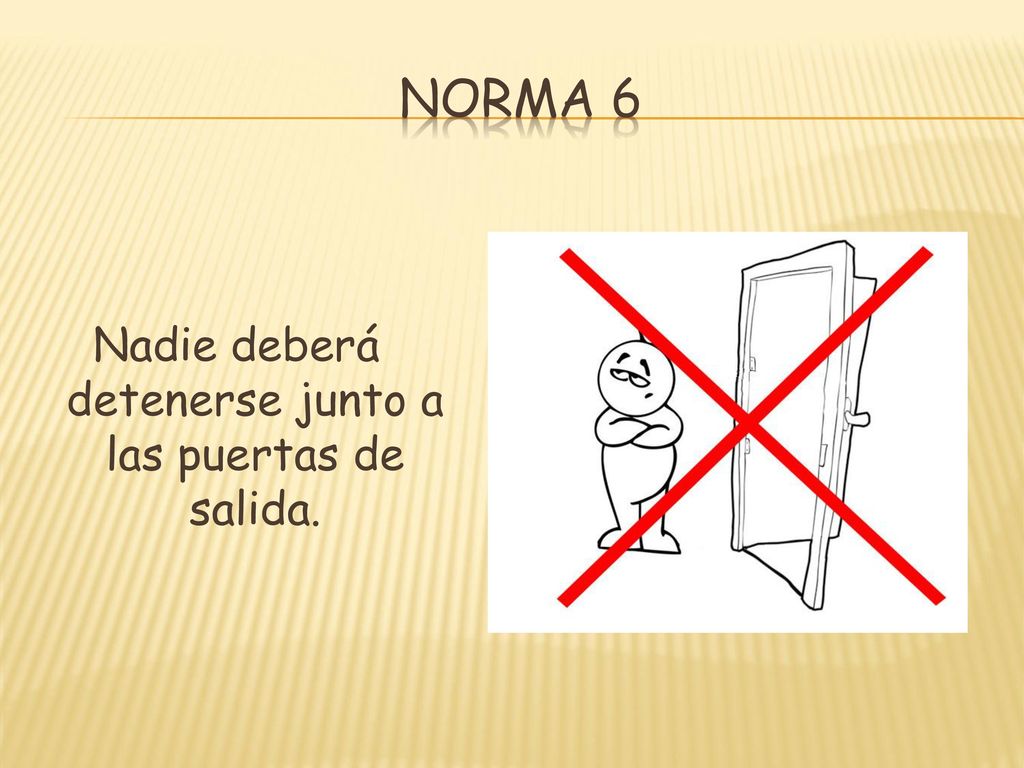 NORMA 6

Nadie deberá detenerse junto a las puertas de salida.